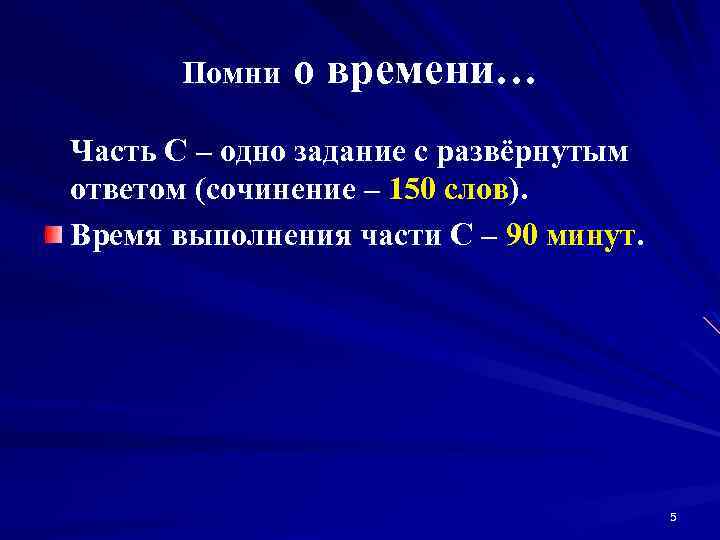 Помни о времени…

Часть С – одно задание с развёрнутым ответом (сочинение – 150 слов).

Время выполнения части С – 90 минут.

5